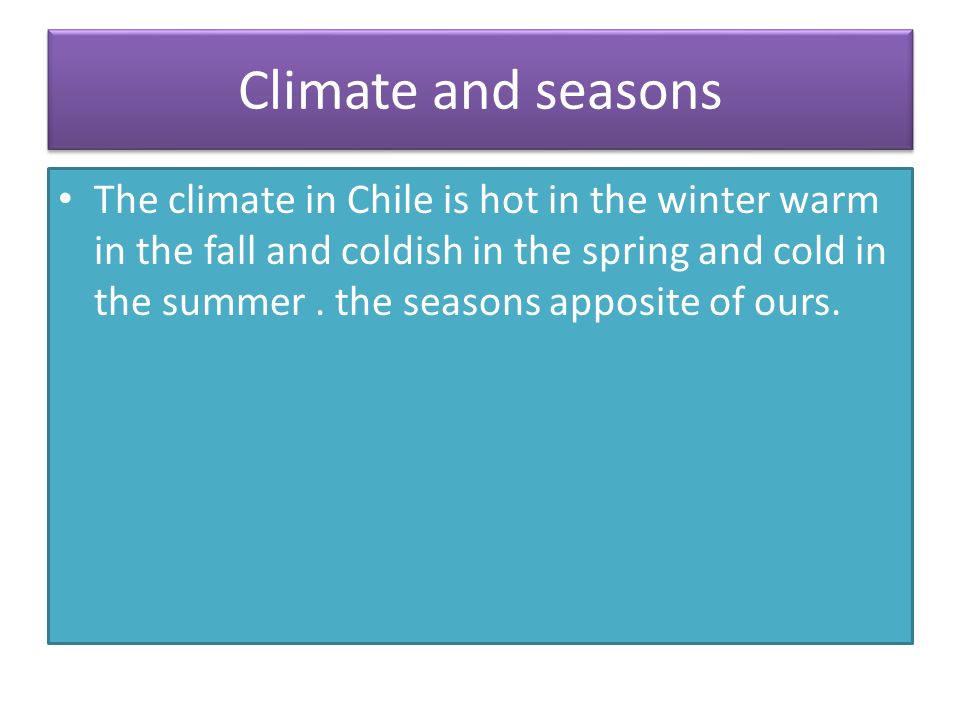 Climate and seasons

• The climate in Chile is hot in the winter warm in the fall and coldish in the spring and cold in the summer . the seasons apposite of ours.